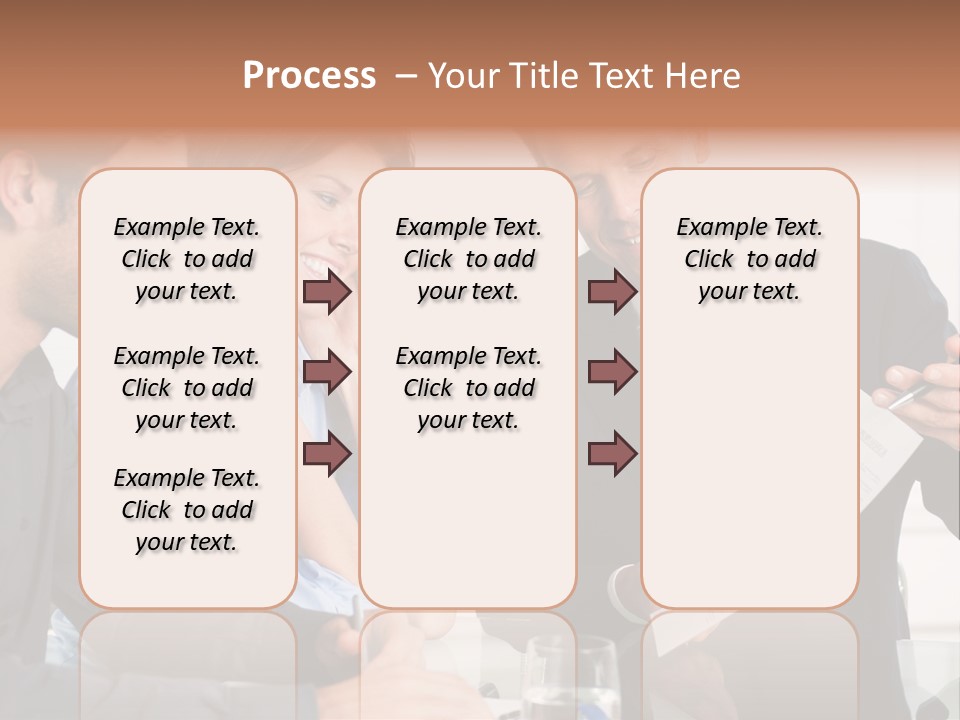 Process – Your Title Text Here

Example Text. Click to add your text.

Example Text. Click to add your text.

Example Text. Click to add your text.

Example Text. Click to add your text.

Example Text. Click to add your text.

Example Text. Click to add your text.